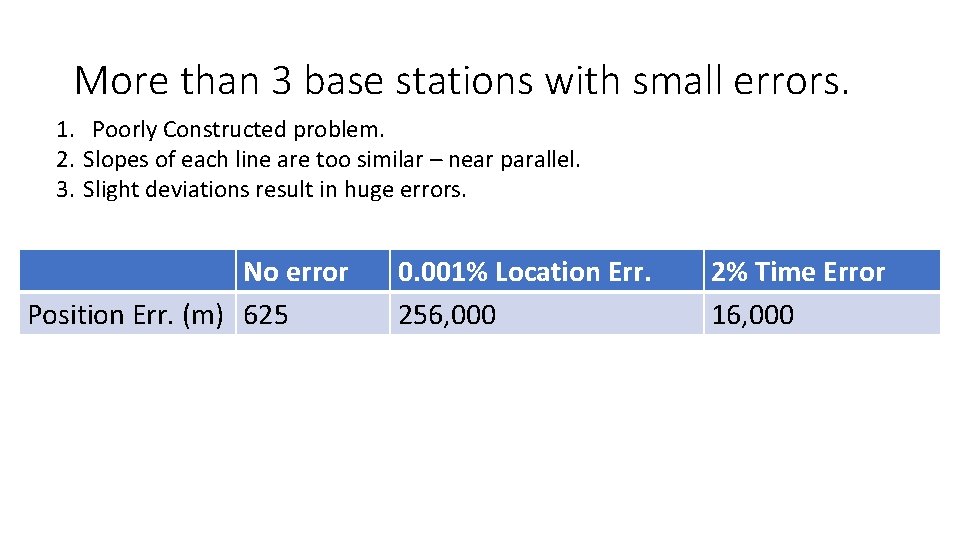 More than 3 base stations with small errors.

1. Poorly Constructed problem.
2. Slopes of each line are too similar – near parallel.
3. Slight deviations result in huge errors.

| | No error | 0.001% Location Err. | 2% Time Error |
|---|---|---|---|
| Position Err. (m) | 625 | 256,000 | 16,000 |